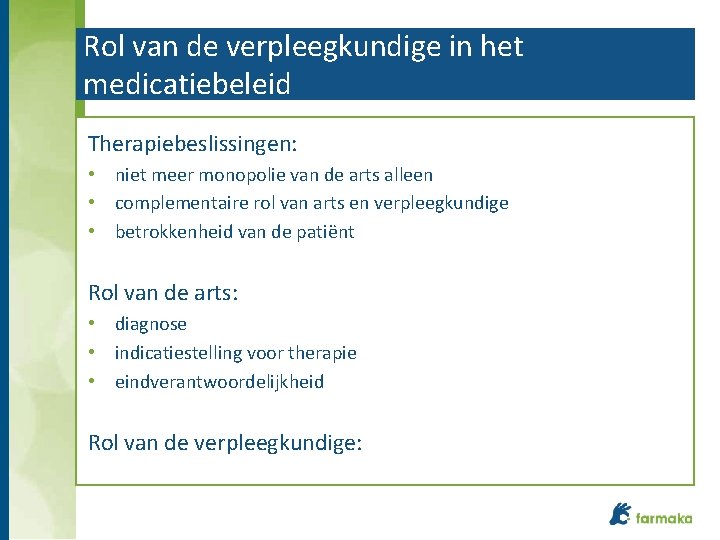 Rol van de verpleegkundige in het medicatiebeleid

Therapiebeslissingen:
• niet meer monopolie van de arts alleen
• complementaire rol van arts en verpleegkundige
• betrokkenheid van de patiënt

Rol van de arts:
• diagnose
• indicatiestelling voor therapie
• eindverantwoordelijkheid

Rol van de verpleegkundige:

farmaka